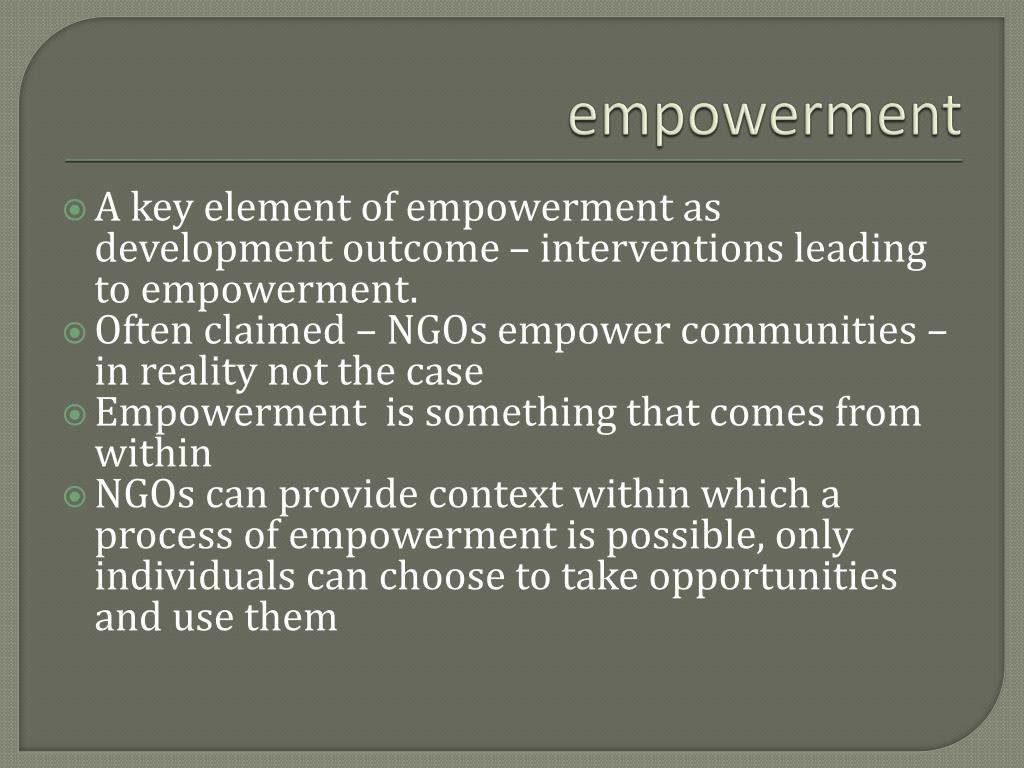 empowerment

A key element of empowerment as development outcome – interventions leading to empowerment.

Often claimed – NGOs empower communities – in reality not the case

Empowerment is something that comes from within

NGOs can provide context within which a process of empowerment is possible, only individuals can choose to take opportunities and use them